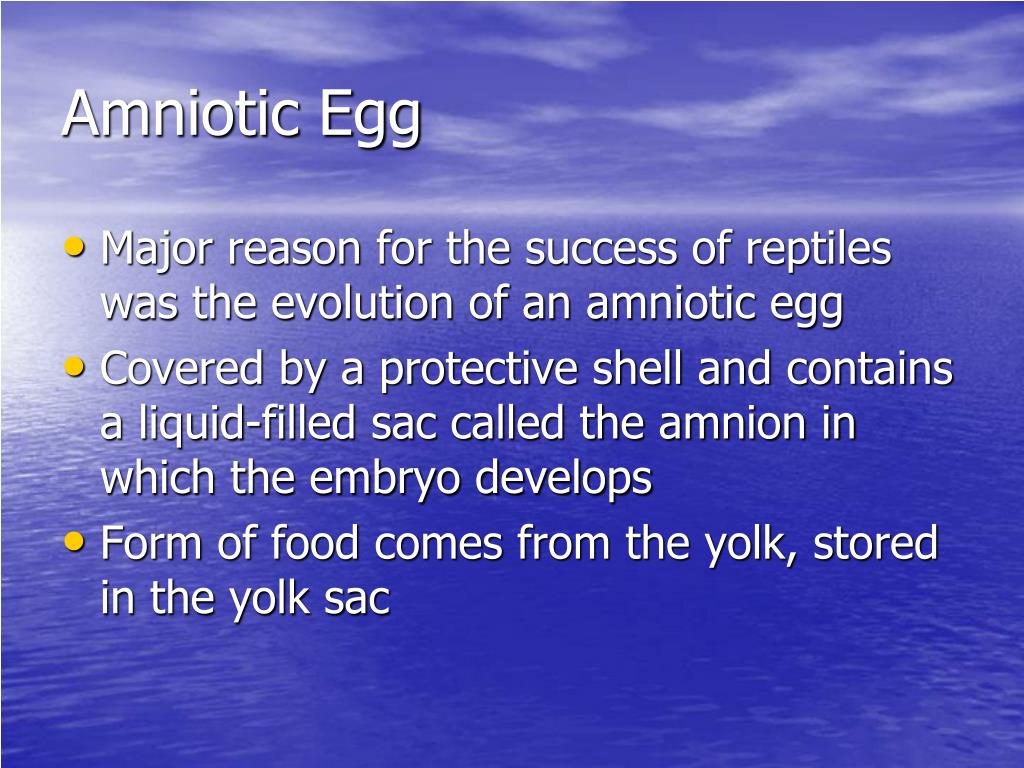 Amniotic Egg

• Major reason for the success of reptiles was the evolution of an amniotic egg
• Covered by a protective shell and contains a liquid-filled sac called the amnion in which the embryo develops
• Form of food comes from the yolk, stored in the yolk sac